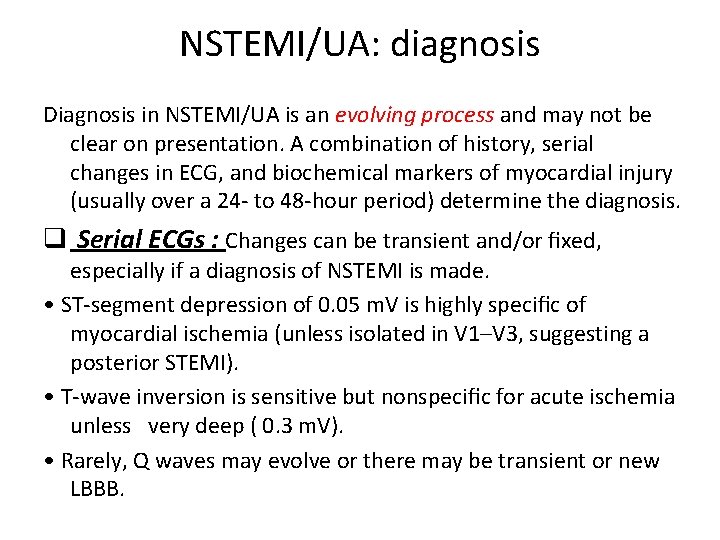 NSTEMI/UA: diagnosis

Diagnosis in NSTEMI/UA is an evolving process and may not be clear on presentation. A combination of history, serial changes in ECG, and biochemical markers of myocardial injury (usually over a 24- to 48-hour period) determine the diagnosis.

❑ Serial ECGs : Changes can be transient and/or fixed, especially if a diagnosis of NSTEMI is made.

• ST-segment depression of 0.05 mV is highly specific of myocardial ischemia (unless isolated in V1–V3, suggesting a posterior STEMI).

• T-wave inversion is sensitive but nonspecific for acute ischemia unless very deep ( 0.3 mV).

• Rarely, Q waves may evolve or there may be transient or new LBBB.